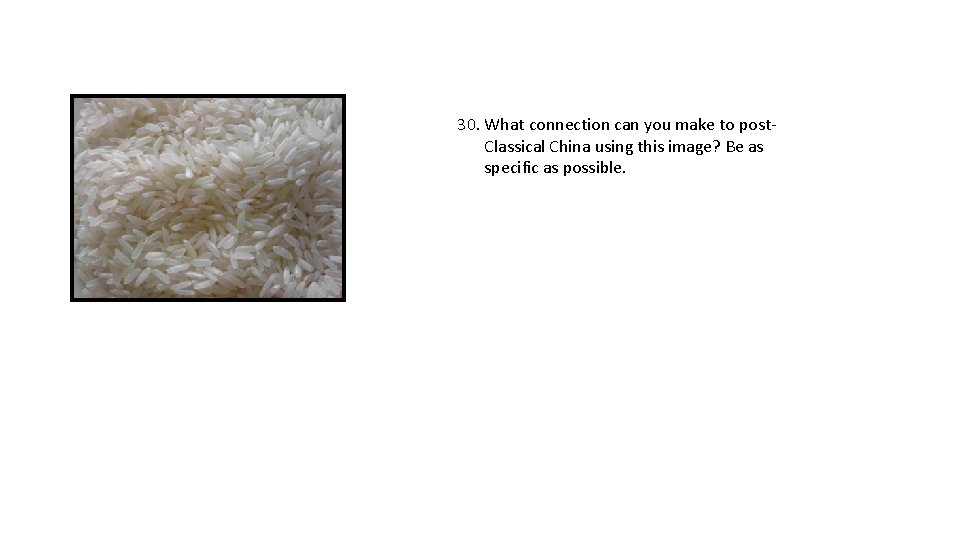 30. What connection can you make to post-Classical China using this image? Be as specific as possible.